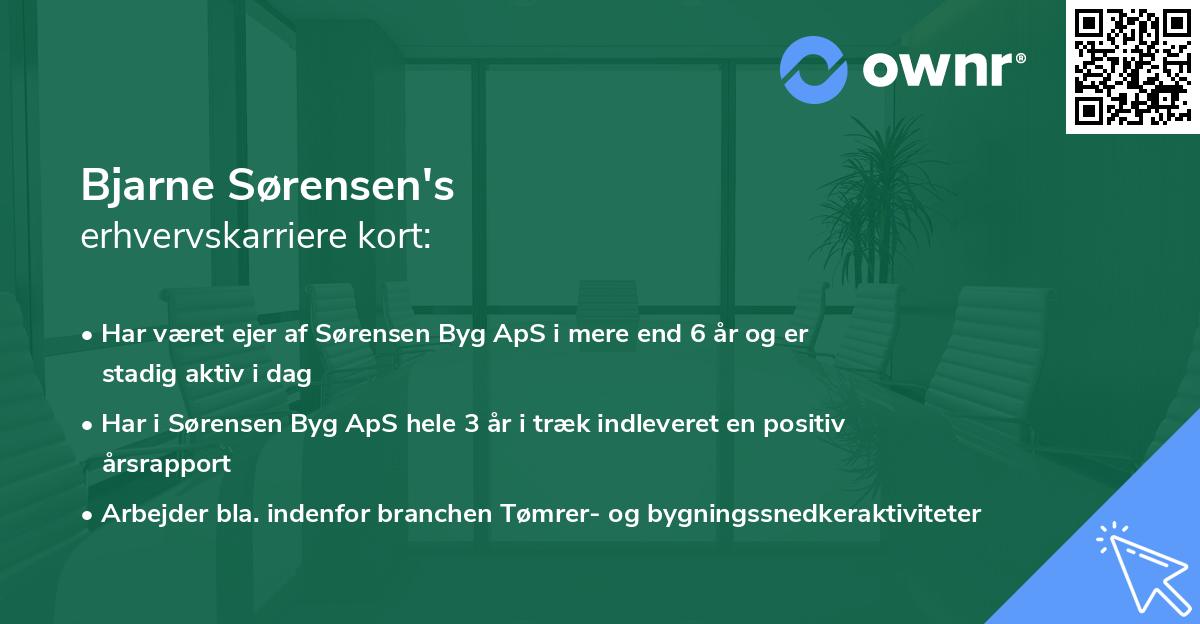 ownr®

Bjarne Sørensen's
erhvervskarriere kort:

• Har været ejer af Sørensen Byg ApS i mere end 6 år og er stadig aktiv i dag

• Har i Sørensen Byg ApS hele 3 år i træk indleveret en positiv årsrapport

• Arbejder bla. indenfor branchen Tømrer- og bygningssnedkeraktiviteter